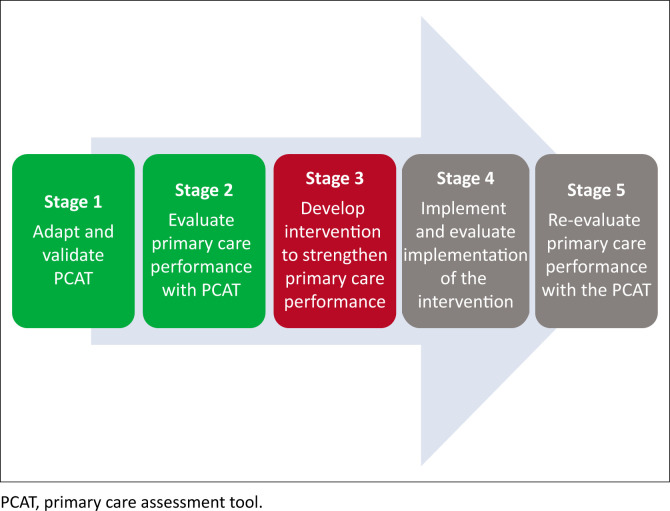 Stage 1
Adapt and validate PCAT

Stage 2
Evaluate primary care performance with PCAT

Stage 3
Develop intervention to strengthen primary care performance

Stage 4
Implement and evaluate implementation of the intervention

Stage 5
Re-evaluate primary care performance with the PCAT

PCAT, primary care assessment tool.